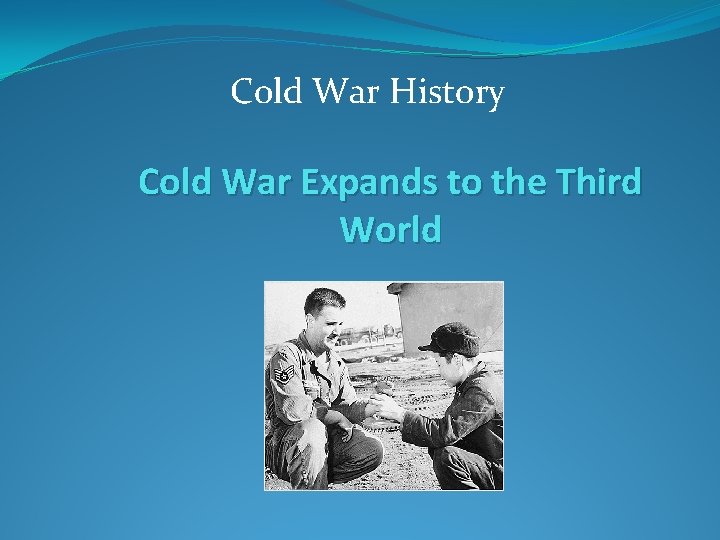 Cold War History

Cold War Expands to the Third World